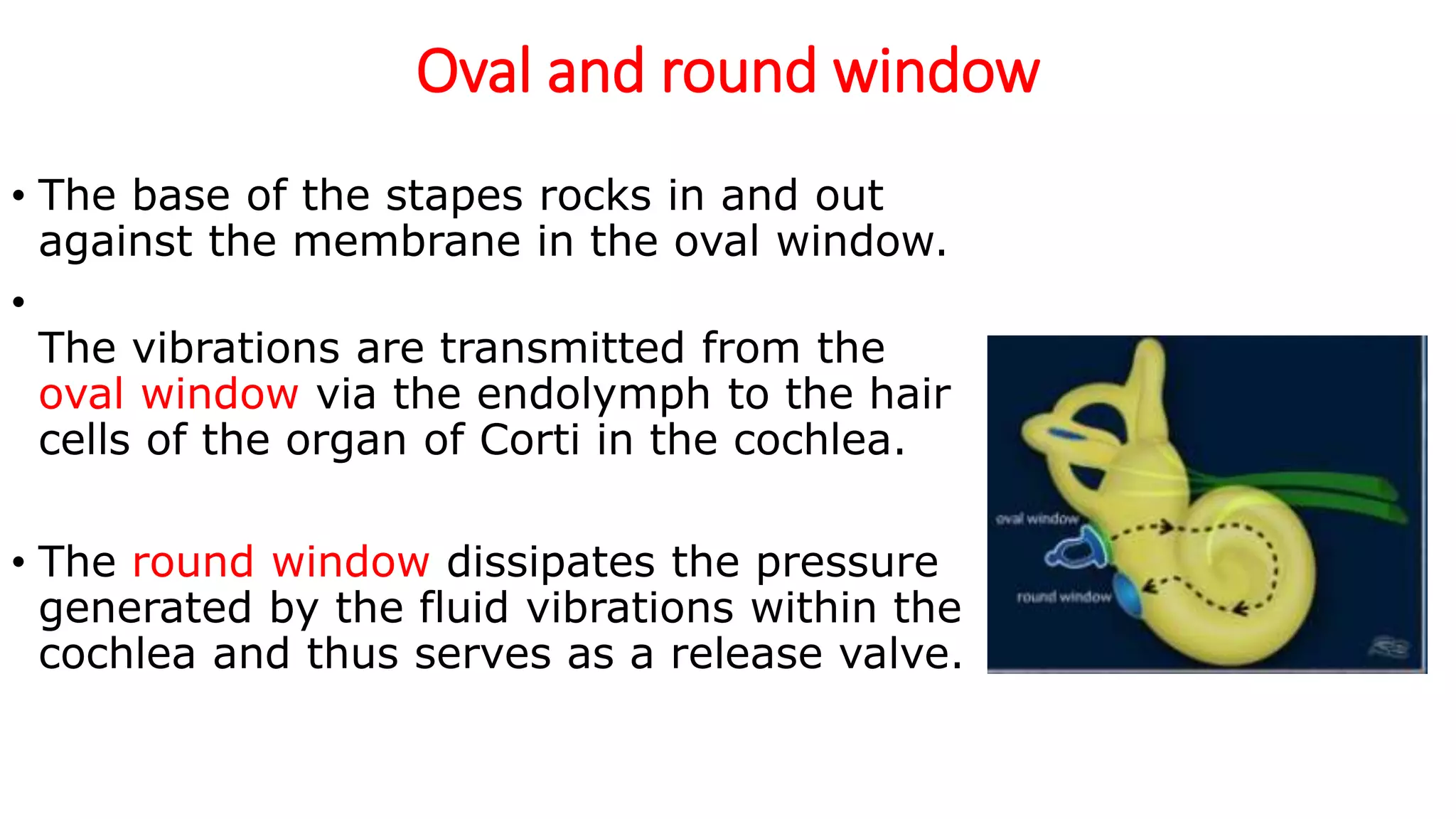 Oval and round window

• The base of the stapes rocks in and out against the membrane in the oval window.

•

The vibrations are transmitted from the oval window via the endolymph to the hair cells of the organ of Corti in the cochlea.

• The round window dissipates the pressure generated by the fluid vibrations within the cochlea and thus serves as a release valve.

oval window

round window